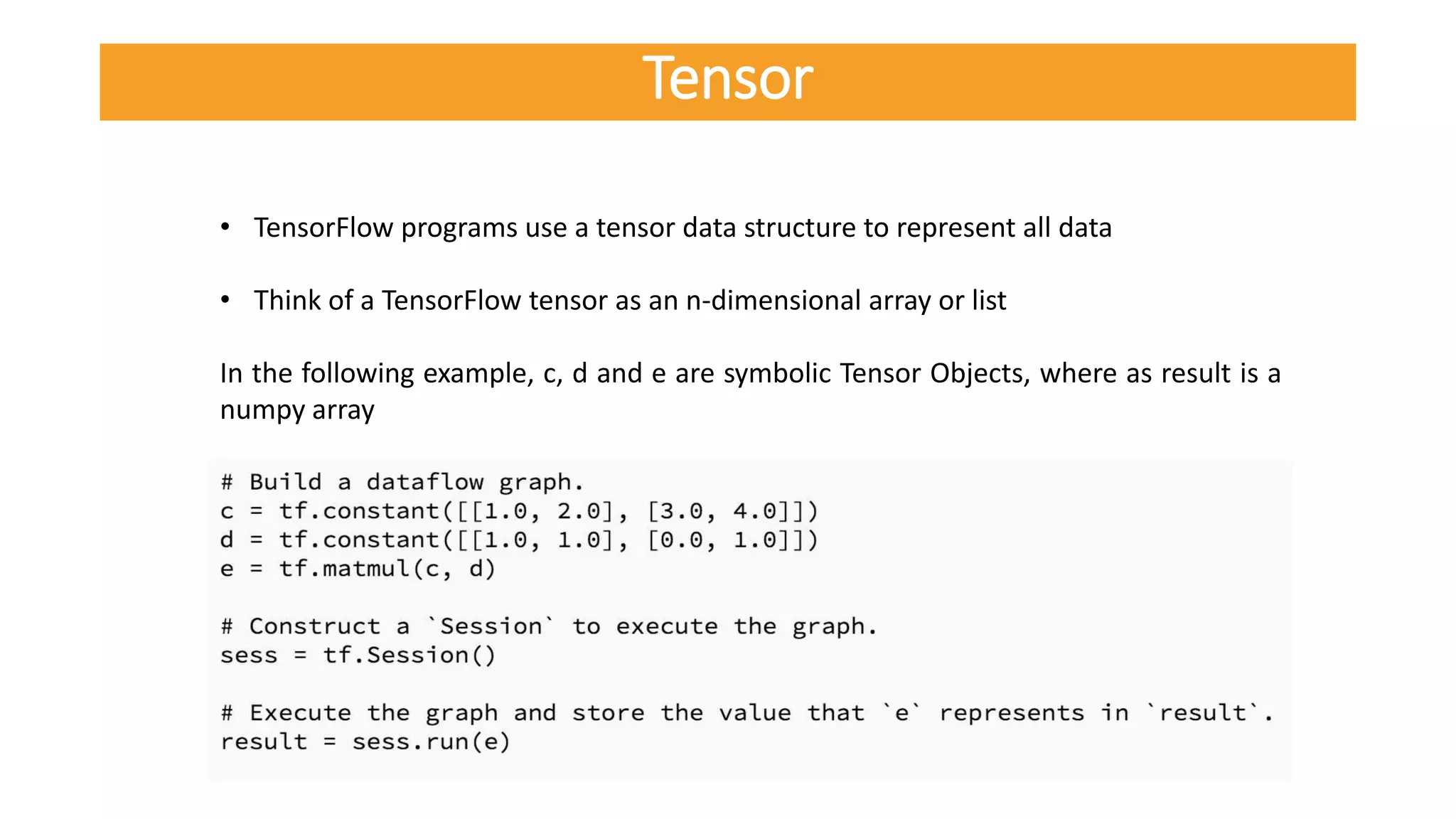 Tensor

• TensorFlow programs use a tensor data structure to represent all data

• Think of a TensorFlow tensor as an n-dimensional array or list

In the following example, c, d and e are symbolic Tensor Objects, where as result is a numpy array

# Build a dataflow graph.
c = tf.constant([[1.0, 2.0], [3.0, 4.0]])
d = tf.constant([[1.0, 1.0], [0.0, 1.0]])
e = tf.matmul(c, d)

# Construct a `Session` to execute the graph.
sess = tf.Session()

# Execute the graph and store the value that `e` represents in `result`.
result = sess.run(e)